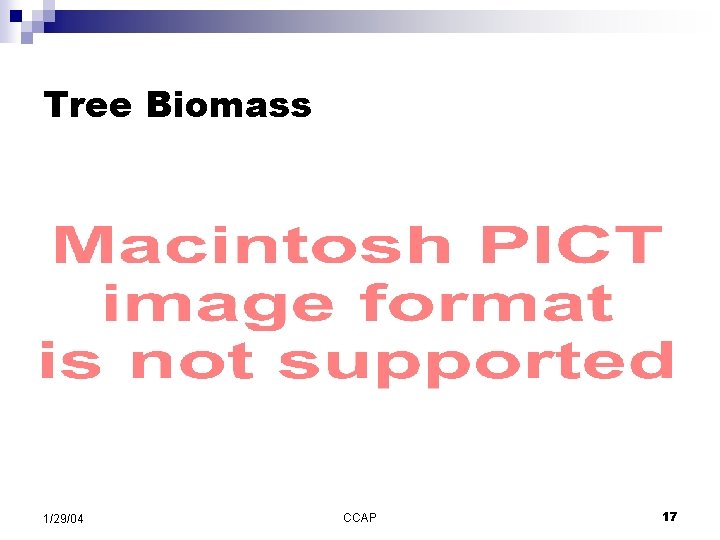 Tree Biomass

Macintosh PICT image format is not supported

1/29/04

CCAP

17